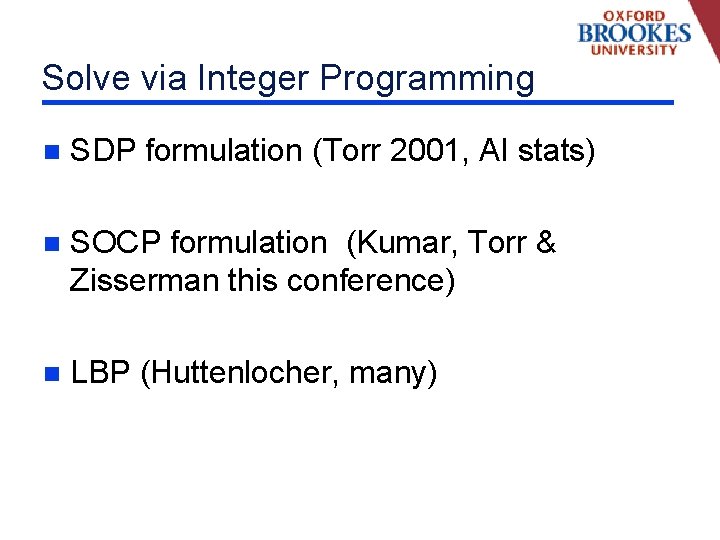 OXFORD
BROOKES
UNIVERSITY

Solve via Integer Programming

SDP formulation (Torr 2001, AI stats)

SOCP formulation (Kumar, Torr & Zisserman this conference)

LBP (Huttenlocher, many)